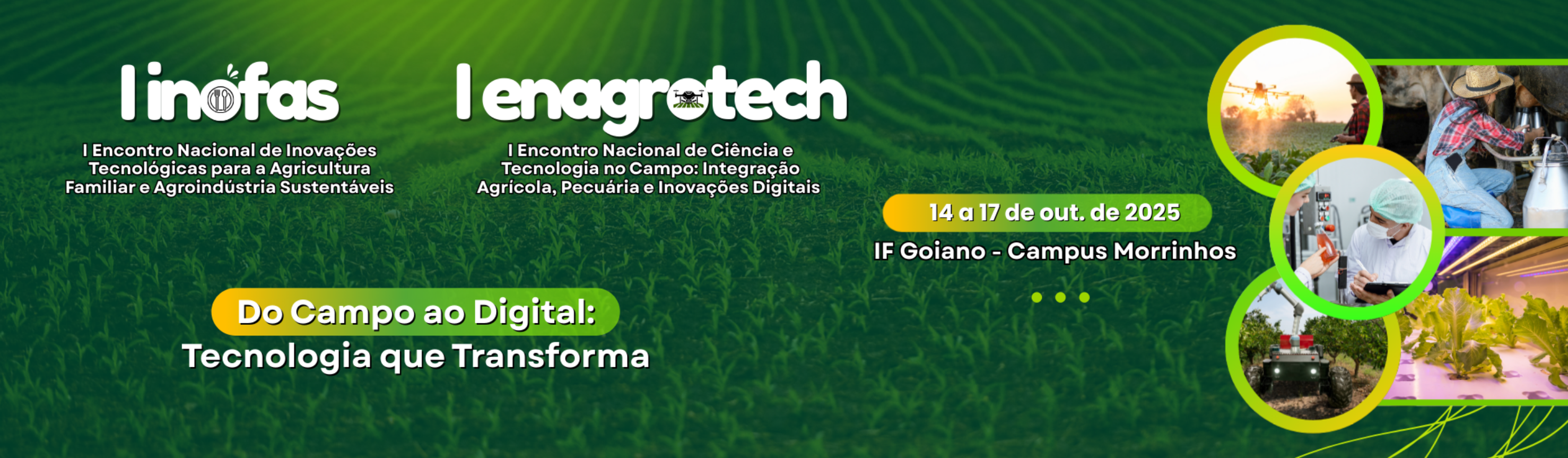 I inofas

I Encontro Nacional de Inovações Tecnológicas para a Agricultura Familiar e Agroindústria Sustentáveis

I enagrotech

I Encontro Nacional de Ciência e Tecnologia no Campo: Integração Agrícola, Pecuária e Inovações Digitais

14 a 17 de out. de 2025

IF Goiano - Campus Morrinhos

Do Campo ao Digital:
Tecnologia que Transforma